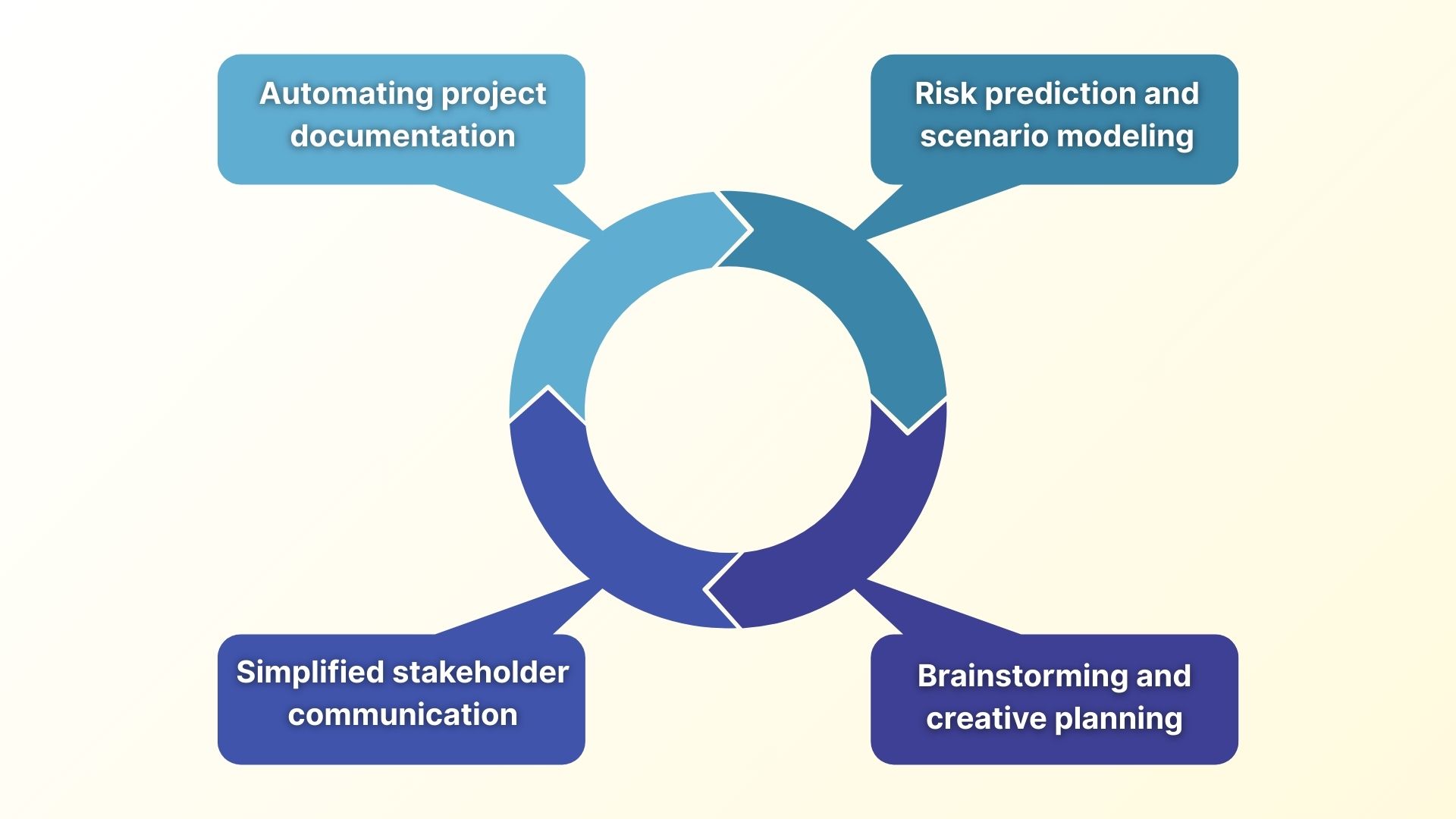 Automating project documentation

Risk prediction and scenario modeling

Simplified stakeholder communication

Brainstorming and creative planning